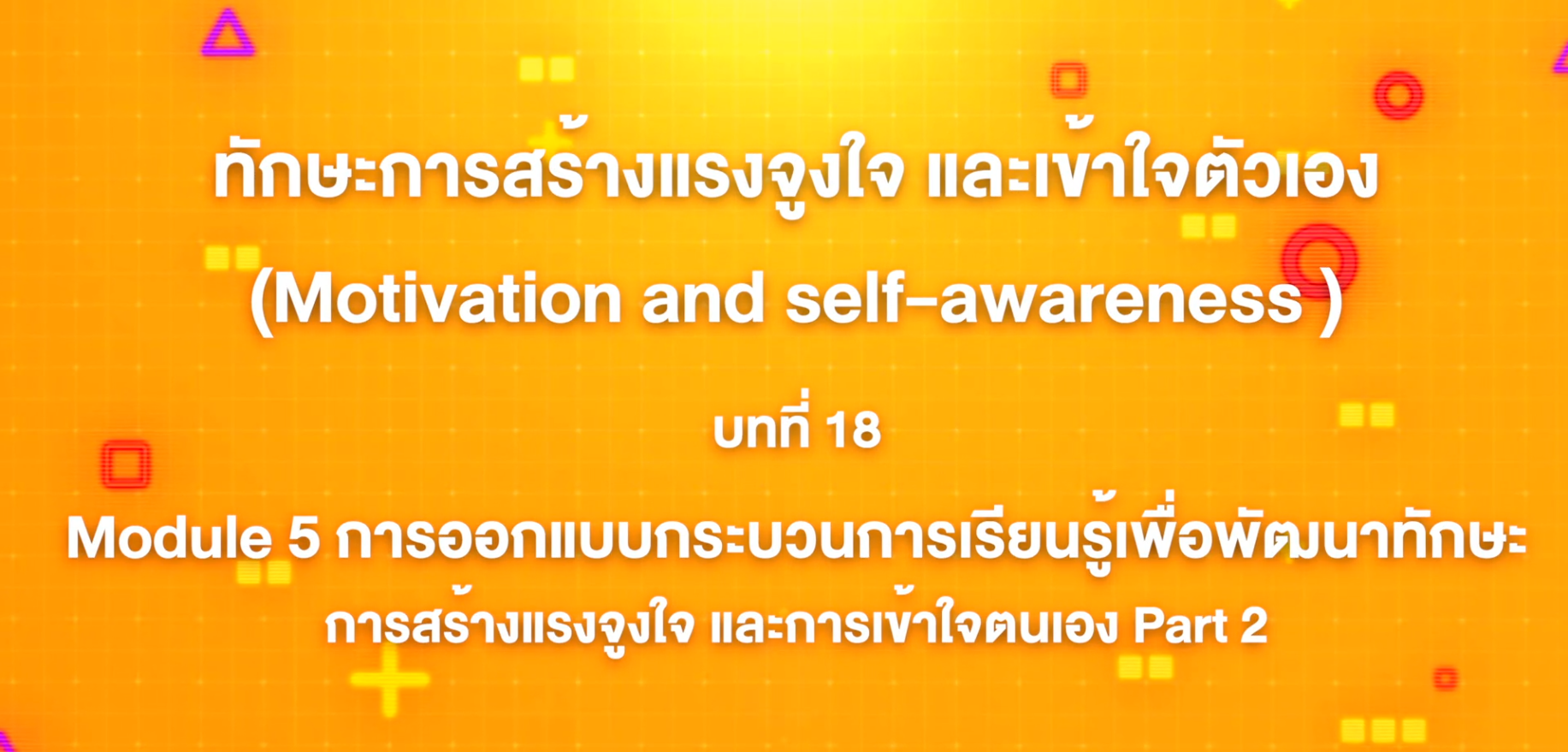 ทักษะการสร้างแรงจูงใจ และเข้าใจตัวเอง
(Motivation and self-awareness )

บทที่ 18

Module 5 การออกแบบกระบวนการเรียนรู้เพื่อพัฒนาทักษะ
การสร้างแรงจูงใจ และการเข้าใจตนเอง Part 2